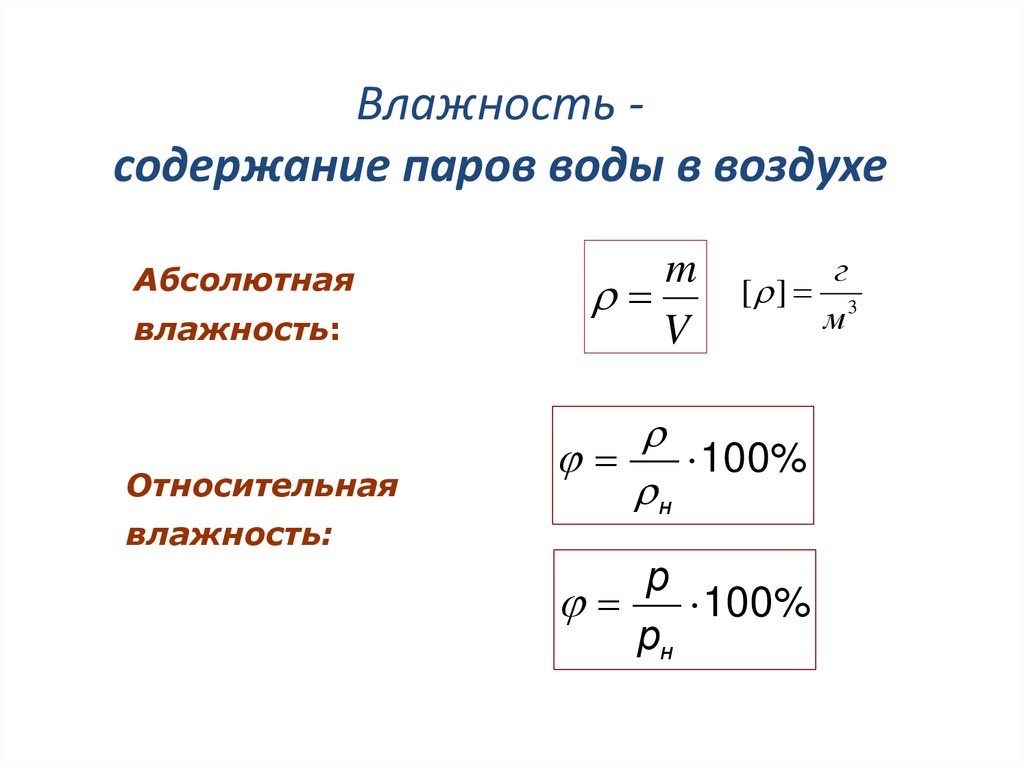 Влажность -
содержание паров воды в воздухе

Абсолютная влажность:

$\rho = \frac{m}{V}$ $[\rho] = \frac{г}{м^3}$

Относительная влажность:

$\varphi = \frac{\rho}{\rho_н} \cdot 100\%$

$\varphi = \frac{p}{p_н} \cdot 100\%$